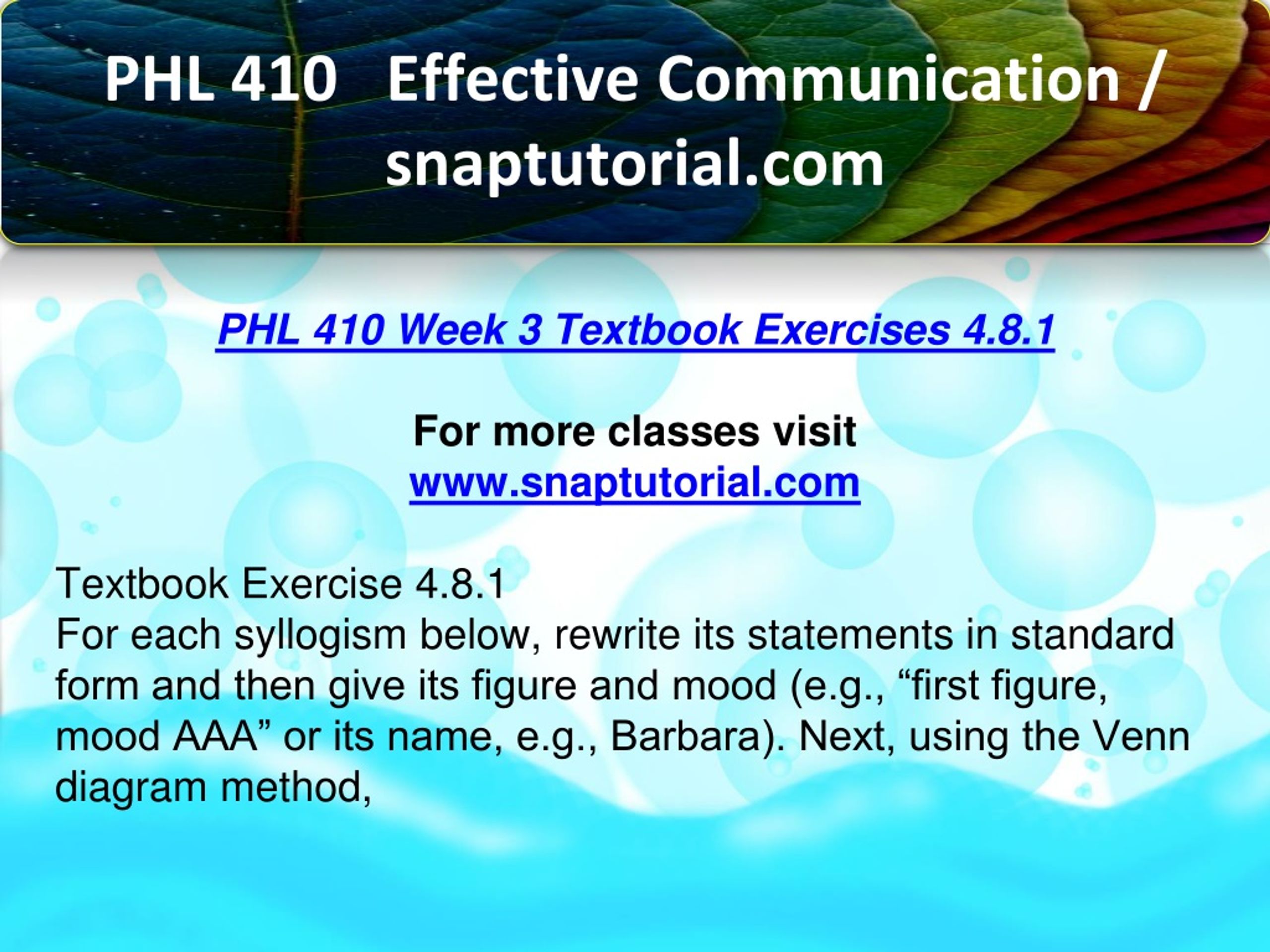 PHL 410 Effective Communication / snaptutorial.com

PHL 410 Week 3 Textbook Exercises 4.8.1

For more classes visit
www.snaptutorial.com

Textbook Exercise 4.8.1
For each syllogism below, rewrite its statements in standard form and then give its figure and mood (e.g., “first figure, mood AAA” or its name, e.g., Barbara). Next, using the Venn diagram method,